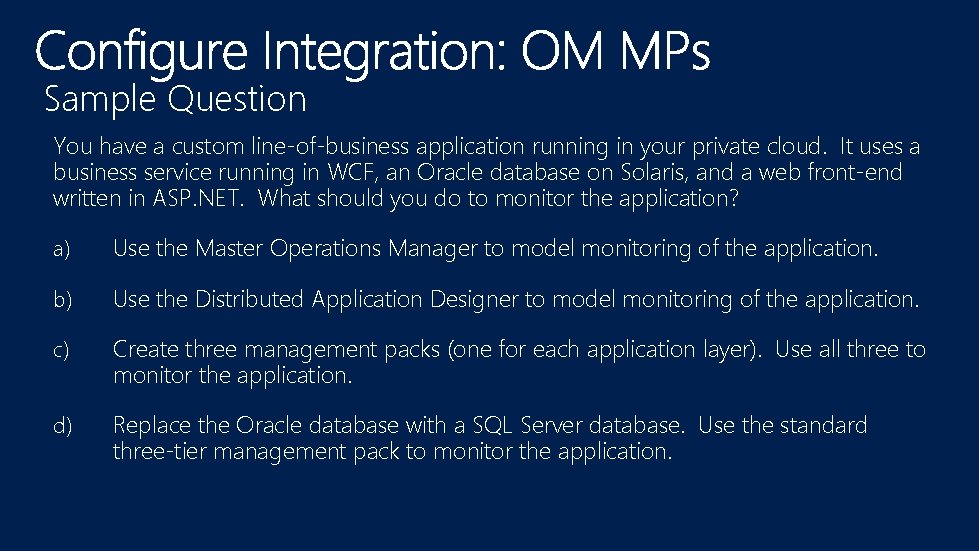 Configure Integration: OM MPs
Sample Question

You have a custom line-of-business application running in your private cloud. It uses a business service running in WCF, an Oracle database on Solaris, and a web front-end written in ASP.NET. What should you do to monitor the application?

a) Use the Master Operations Manager to model monitoring of the application.

b) Use the Distributed Application Designer to model monitoring of the application.

c) Create three management packs (one for each application layer). Use all three to monitor the application.

d) Replace the Oracle database with a SQL Server database. Use the standard three-tier management pack to monitor the application.